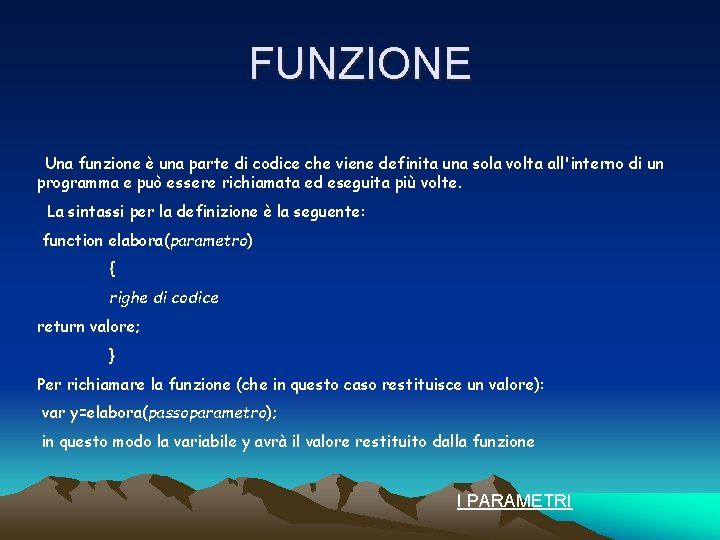 FUNZIONE

Una funzione è una parte di codice che viene definita una sola volta all'interno di un programma e può essere richiamata ed eseguita più volte.

La sintassi per la definizione è la seguente:

function elabora(parametro)

{

righe di codice

return valore;

}

Per richiamare la funzione (che in questo caso restituisce un valore):

var y=elabora(passoparametro);

in questo modo la variabile y avrà il valore restituito dalla funzione

I PARAMETRI